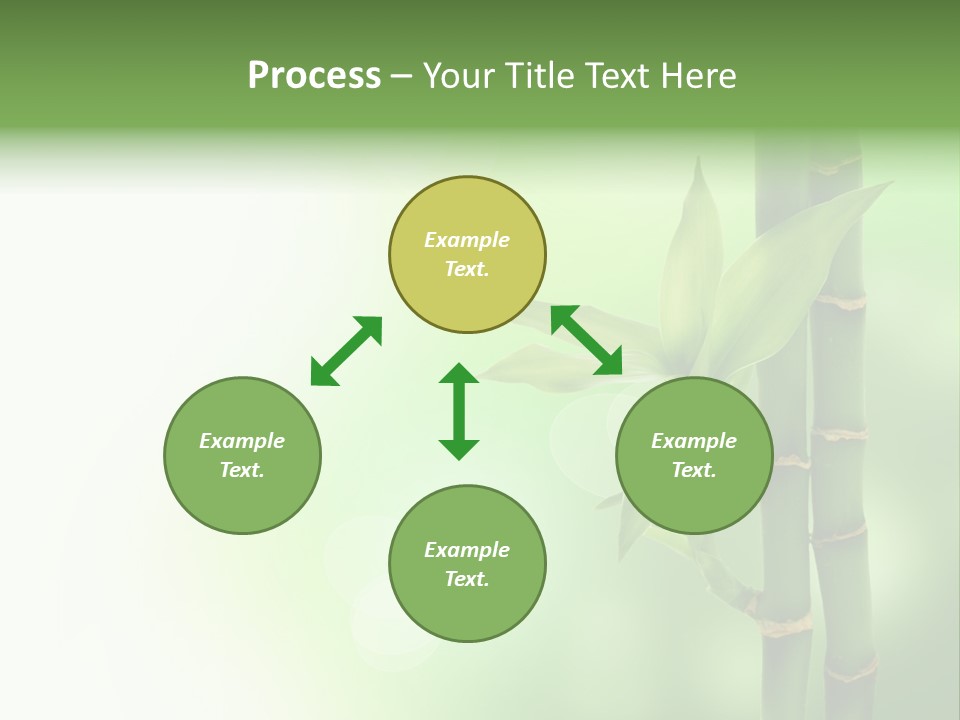 Process – Your Title Text Here

Example Text.

Example Text.

Example Text.

Example Text.